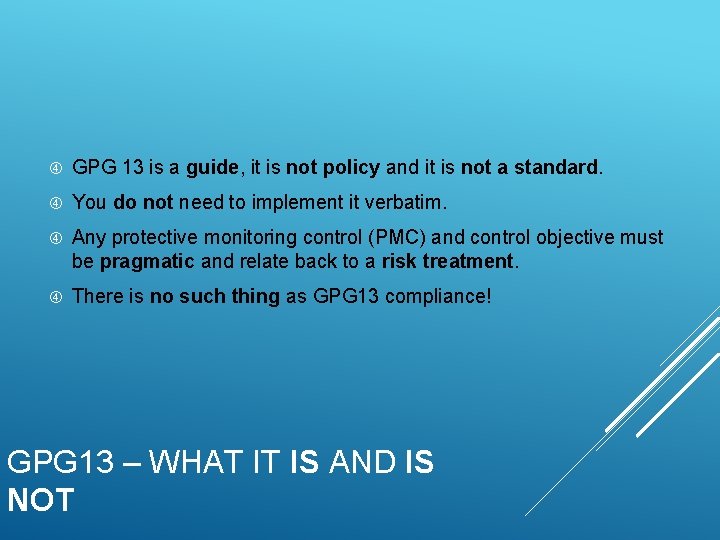 ④ GPG 13 is a guide, it is not policy and it is not a standard.

④ You do not need to implement it verbatim.

④ Any protective monitoring control (PMC) and control objective must be pragmatic and relate back to a risk treatment.

④ There is no such thing as GPG13 compliance!

GPG13 – WHAT IT IS AND IS NOT